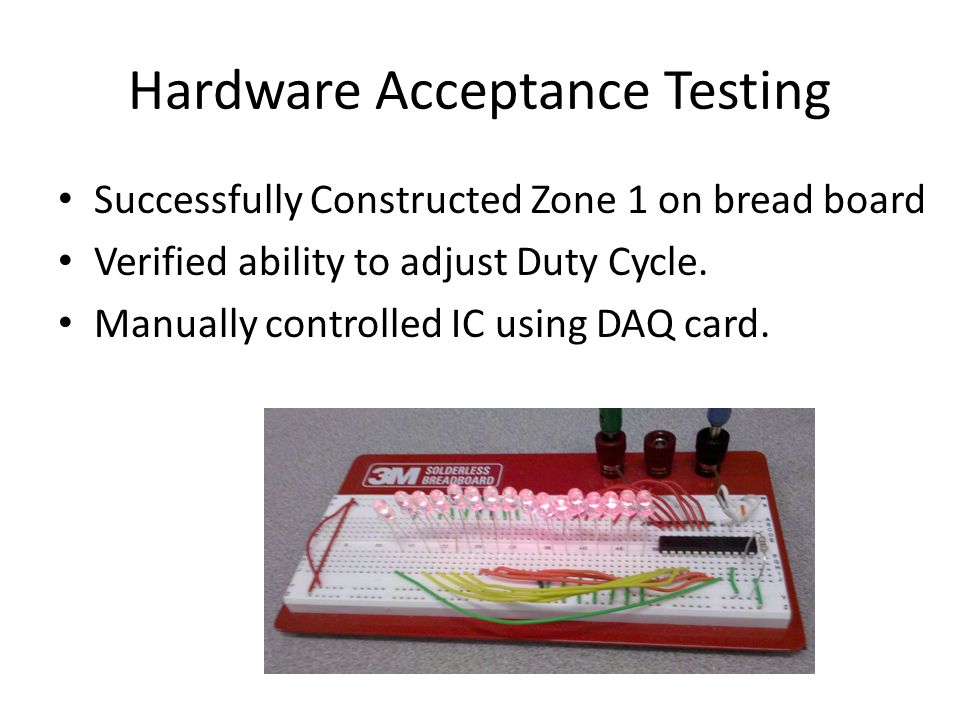 Hardware Acceptance Testing

• Successfully Constructed Zone 1 on bread board
• Verified ability to adjust Duty Cycle.
• Manually controlled IC using DAQ card.

3M SOLDERLESS BREADBOARD